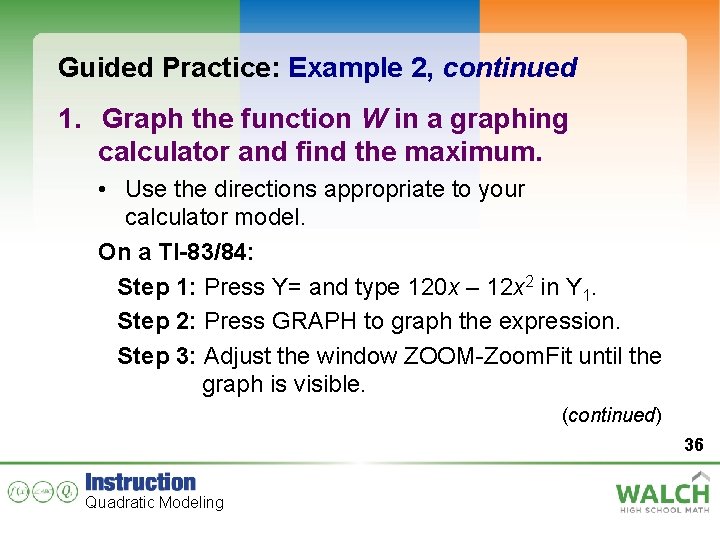 Guided Practice: Example 2, continued

1. Graph the function $W$ in a graphing calculator and find the maximum.

• Use the directions appropriate to your calculator model.

On a TI-83/84:

Step 1: Press Y= and type $120x – 12x^2$ in $Y_1$.

Step 2: Press GRAPH to graph the expression.

Step 3: Adjust the window ZOOM-ZoomFit until the graph is visible.

(continued)

36

Instruction
Quadratic Modeling

WALCH
HIGH SCHOOL MATH